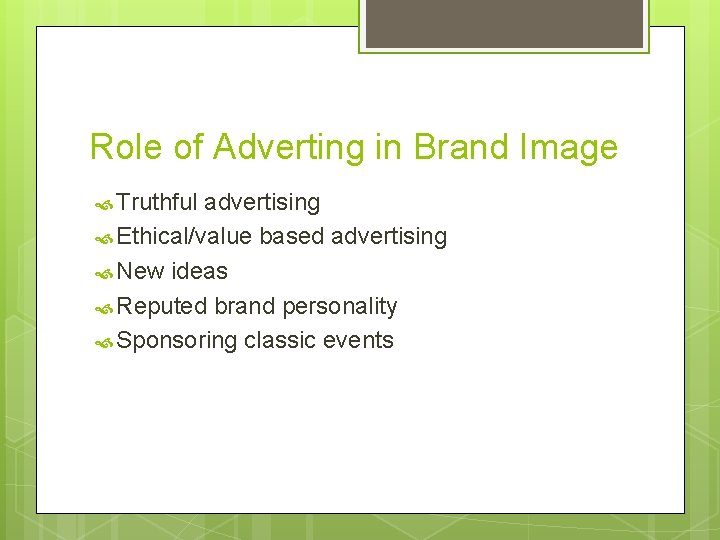 Role of Adverting in Brand Image

Truthful advertising

Ethical/value based advertising

New ideas

Reputed brand personality

Sponsoring classic events